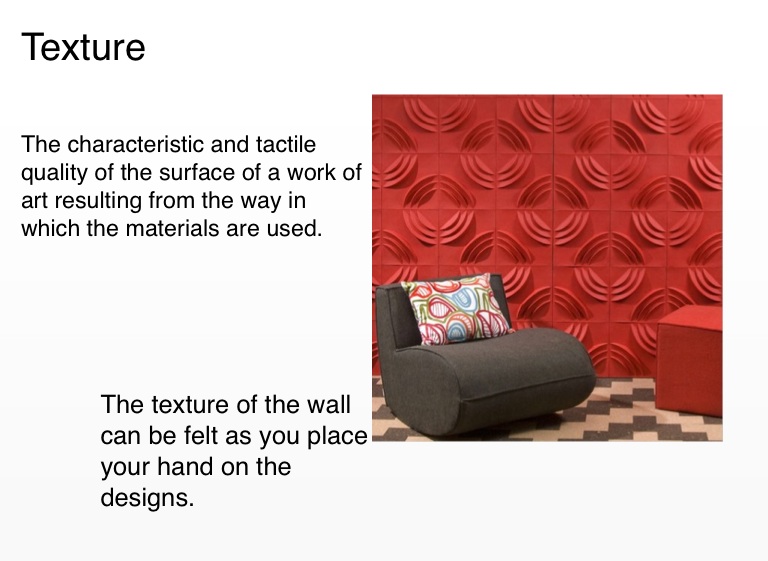 Texture

The characteristic and tactile quality of the surface of a work of art resulting from the way in which the materials are used.

The texture of the wall can be felt as you place your hand on the designs.